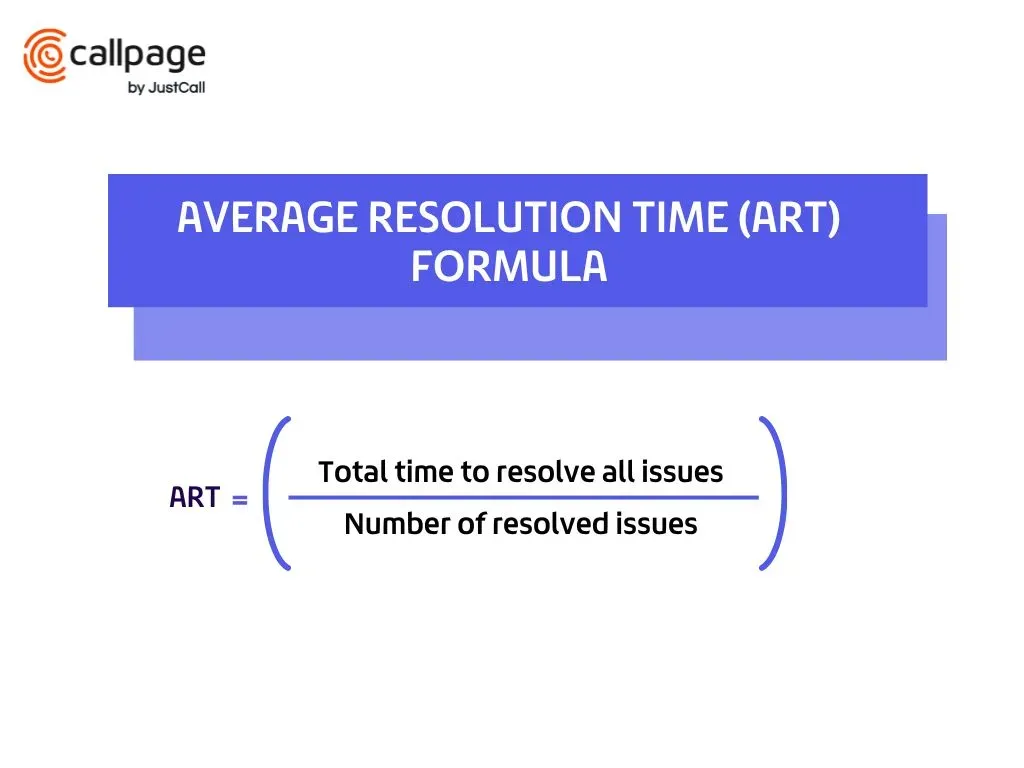 callpage
by JustCall

AVERAGE RESOLUTION TIME (ART) FORMULA

$\text{ART} = \left( \frac{\text{Total time to resolve all issues}}{\text{Number of resolved issues}} \right)$